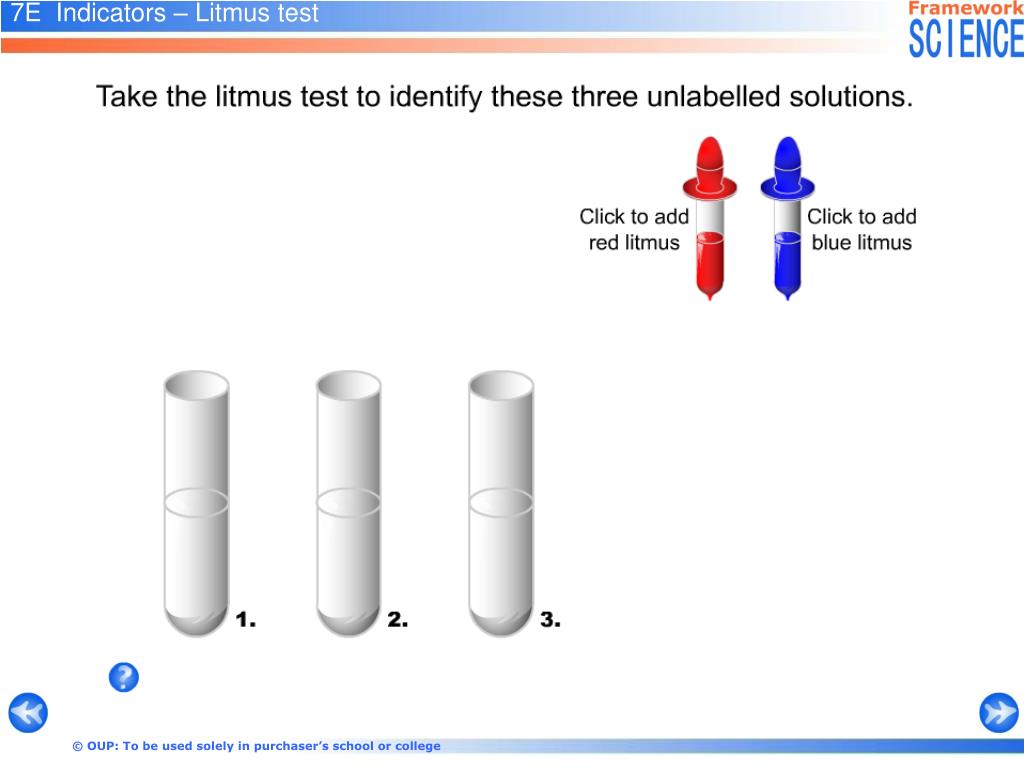 7E Indicators – Litmus test

Framework SCIENCE

Take the litmus test to identify these three unlabelled solutions.

Click to add red litmus

Click to add blue litmus

1.

2.

3.

?

© OUP: To be used solely in purchaser's school or college